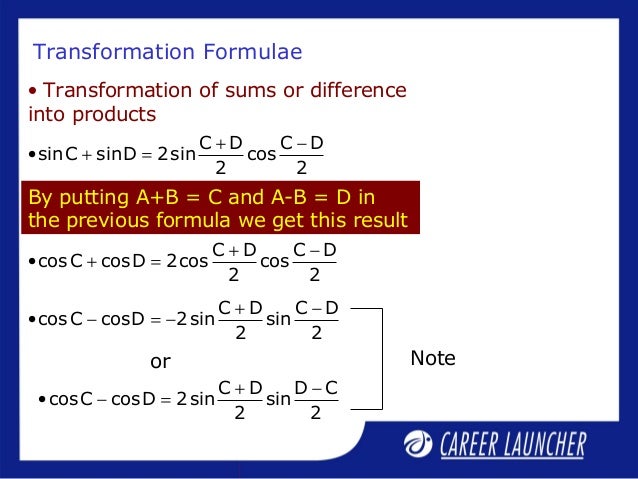 Transformation Formulae

• Transformation of sums or difference into products

• $\sin C + \sin D = 2\sin\frac{C+D}{2}\cos\frac{C-D}{2}$

By putting A+B = C and A-B = D in the previous formula we get this result

• $\cos C + \cos D = 2\cos\frac{C+D}{2}\cos\frac{C-D}{2}$

• $\cos C - \cos D = -2\sin\frac{C+D}{2}\sin\frac{C-D}{2}$

or

• $\cos C - \cos D = 2\sin\frac{C+D}{2}\sin\frac{D-C}{2}$

Note

CAREER LAUNCHER